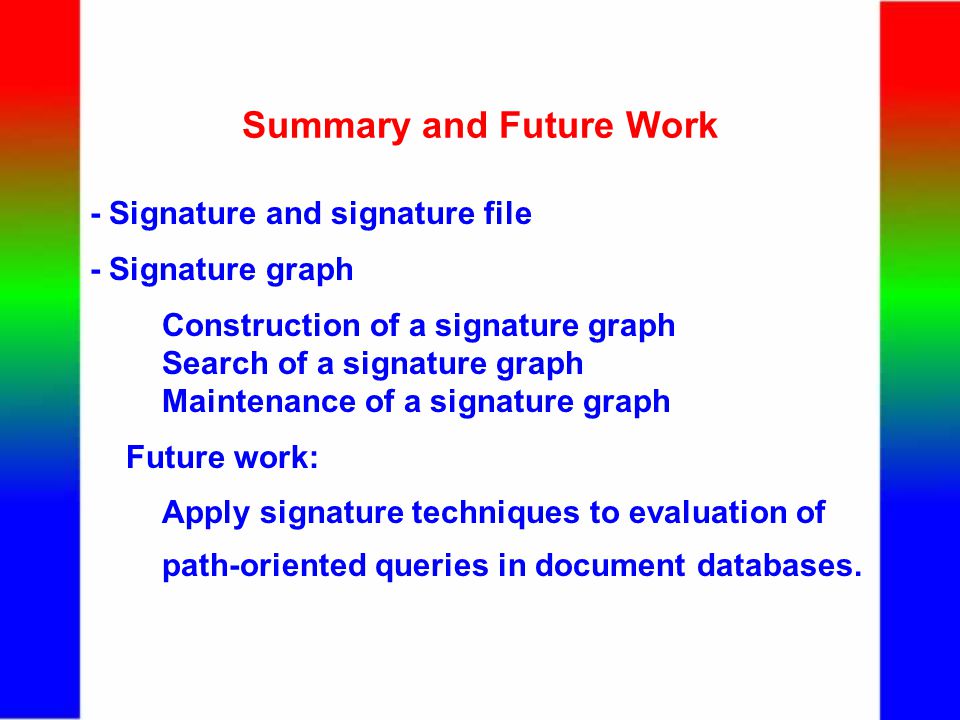 Summary and Future Work

- Signature and signature file

- Signature graph

Construction of a signature graph
Search of a signature graph
Maintenance of a signature graph

Future work:

Apply signature techniques to evaluation of path-oriented queries in document databases.